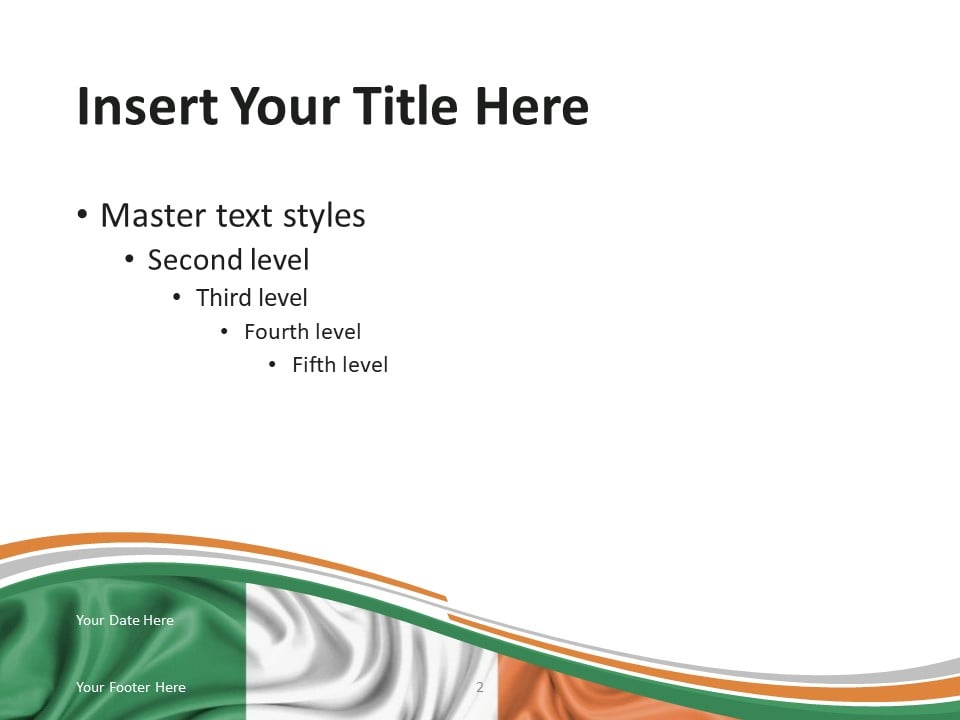 Insert Your Title Here

• Master text styles
• Second level
• Third level
• Fourth level
• Fifth level

Your Date Here

Your Footer Here

2